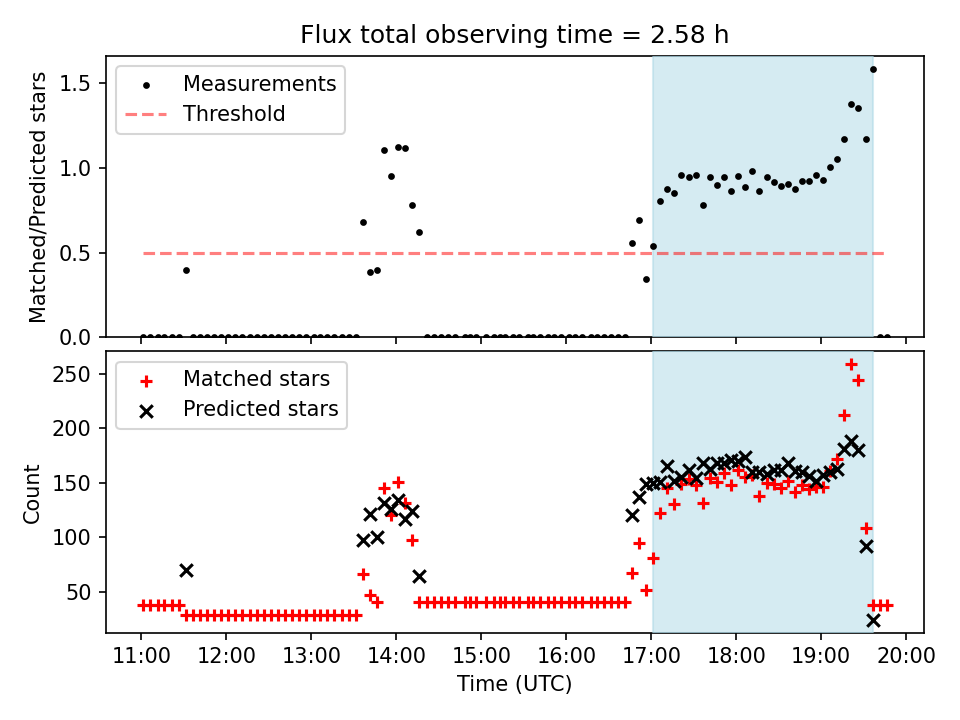 Flux total observing time = 2.58 h

Measurements
Threshold

Matched/Predicted stars

1.5
1.0
0.5
0.0

Matched stars
Predicted stars

Count

250
200
150
100
50

11:00 12:00 13:00 14:00 15:00 16:00 17:00 18:00 19:00 20:00

Time (UTC)